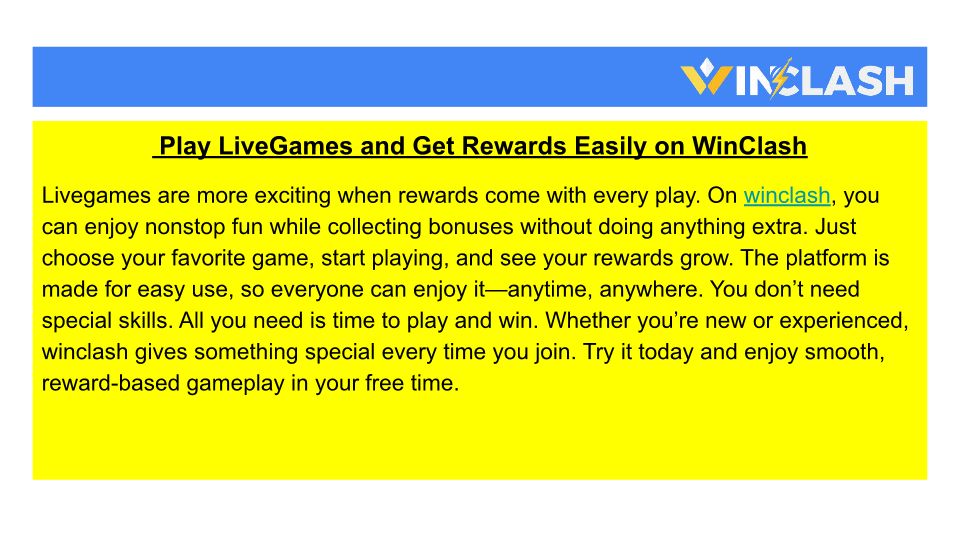 WINCLASH

Play LiveGames and Get Rewards Easily on WinClash

Livegames are more exciting when rewards come with every play. On winclash, you can enjoy nonstop fun while collecting bonuses without doing anything extra. Just choose your favorite game, start playing, and see your rewards grow. The platform is made for easy use, so everyone can enjoy it—anytime, anywhere. You don't need special skills. All you need is time to play and win. Whether you're new or experienced, winclash gives something special every time you join. Try it today and enjoy smooth, reward-based gameplay in your free time.